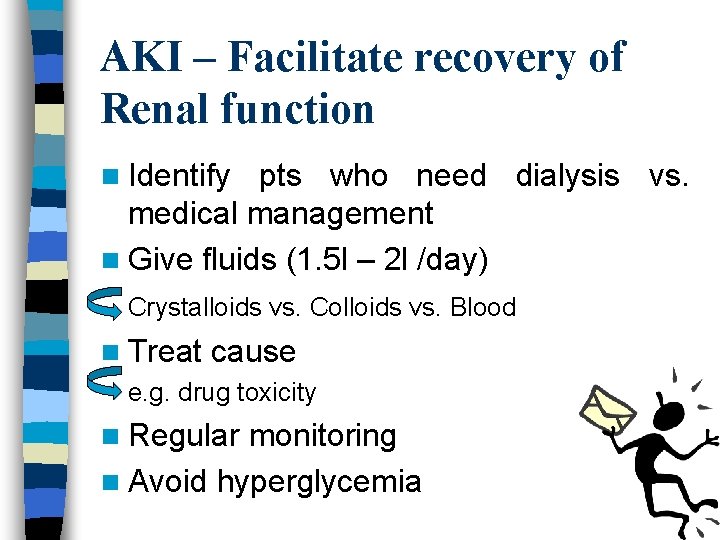 AKI – Facilitate recovery of Renal function

Identify pts who need dialysis vs. medical management

Give fluids (1.5l – 2l /day)

Crystalloids vs. Colloids vs. Blood

Treat cause

e.g. drug toxicity

Regular monitoring

Avoid hyperglycemia